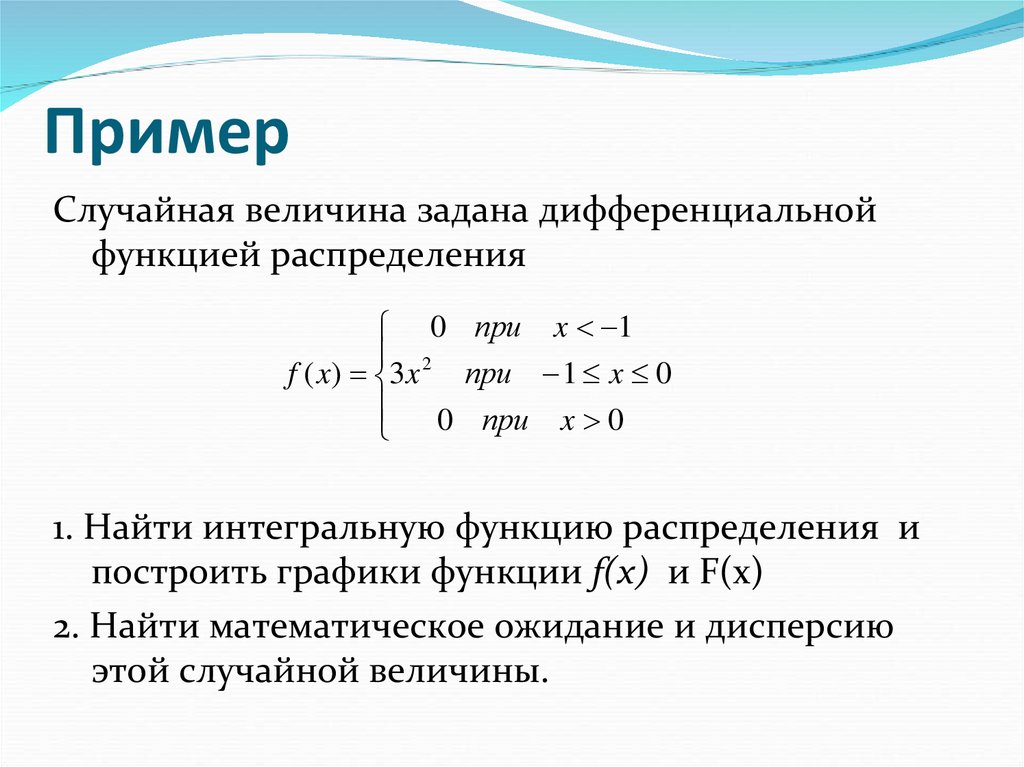 Пример

Случайная величина задана дифференциальной функцией распределения

$f(x) = \begin{cases} 0 \quad при \quad x < -1 \\ 3x^2 \quad при \quad -1 \le x \le 0 \\ 0 \quad при \quad x > 0 \end{cases}$

1. Найти интегральную функцию распределения и построить графики функции $f(x)$ и F(x)

2. Найти математическое ожидание и дисперсию этой случайной величины.